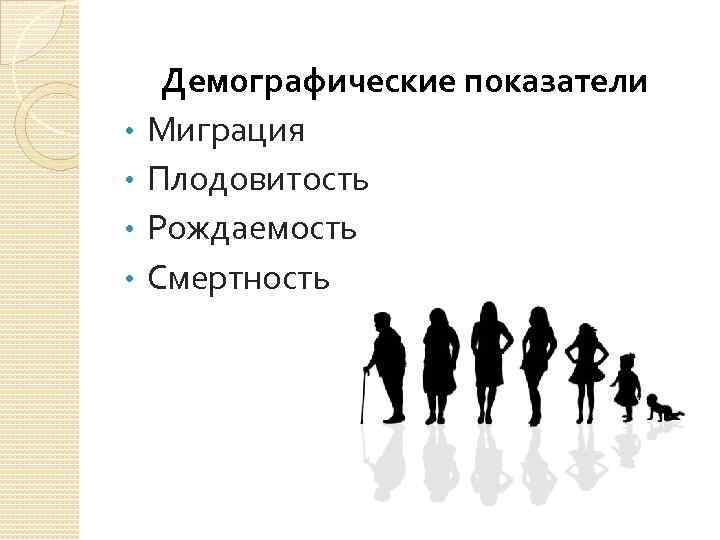 Демографические показатели

• Миграция
• Плодовитость
• Рождаемость
• Смертность